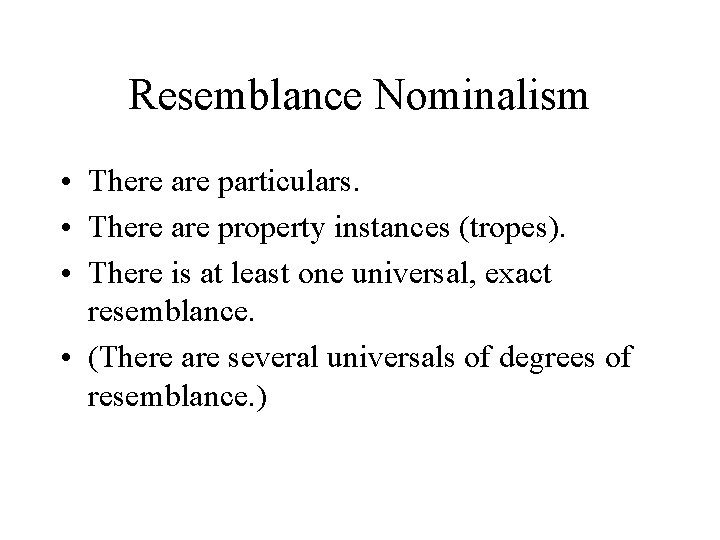 Resemblance Nominalism

• There are particulars.
• There are property instances (tropes).
• There is at least one universal, exact resemblance.
• (There are several universals of degrees of resemblance.)